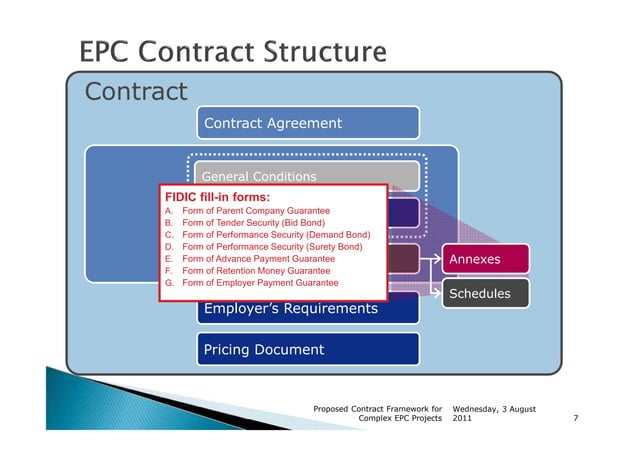 EPC Contract Structure

Contract

Contract Agreement

General Conditions

FIDIC fill-in forms:
A. Form of Parent Company Guarantee
B. Form of Tender Security (Bid Bond)
C. Form of Performance Security (Demand Bond)
D. Form of Performance Security (Surety Bond)
E. Form of Advance Payment Guarantee
F. Form of Retention Money Guarantee
G. Form of Employer Payment Guarantee

Annexes

Schedules

Employer's Requirements

Pricing Document

Proposed Contract Framework for Complex EPC Projects

Wednesday, 3 August 2011

7